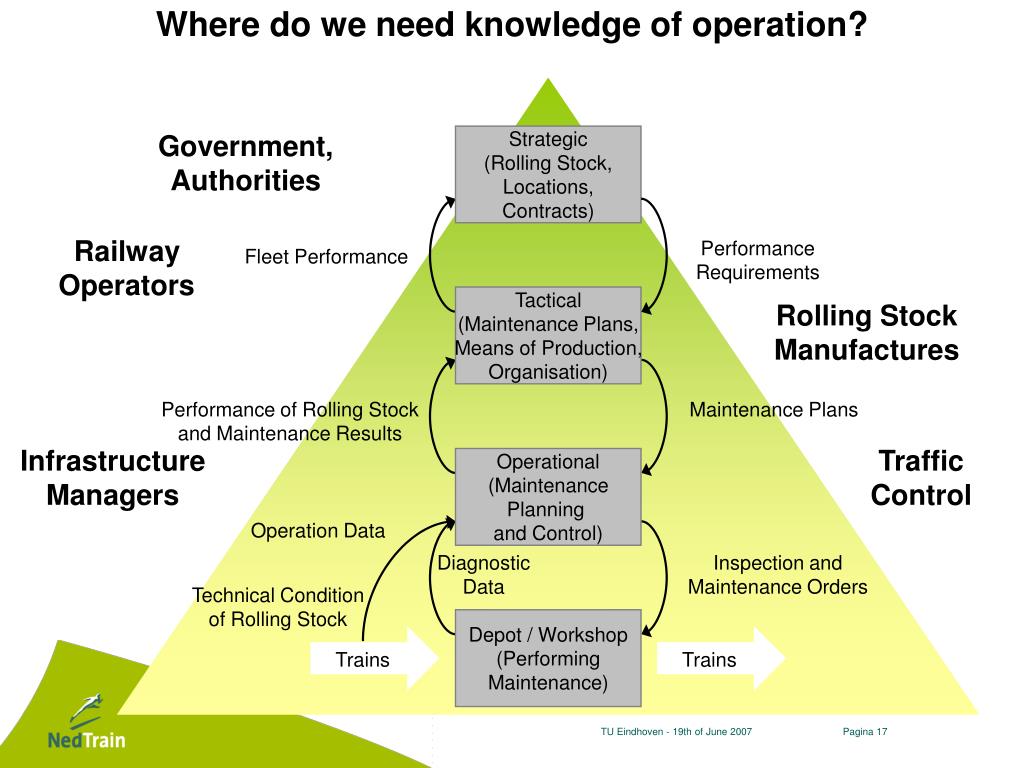 Where do we need knowledge of operation?

Government, Authorities

Railway Operators

Infrastructure Managers

Rolling Stock Manufactures

Traffic Control

Strategic (Rolling Stock, Locations, Contracts)

Fleet Performance

Performance Requirements

Tactical (Maintenance Plans, Means of Production, Organisation)

Performance of Rolling Stock and Maintenance Results

Maintenance Plans

Operational (Maintenance Planning and Control)

Operation Data

Diagnostic Data

Inspection and Maintenance Orders

Technical Condition of Rolling Stock

Trains

Depot / Workshop (Performing Maintenance)

Trains

NedTrain

TU Eindhoven - 19th of June 2007

Pagina 17